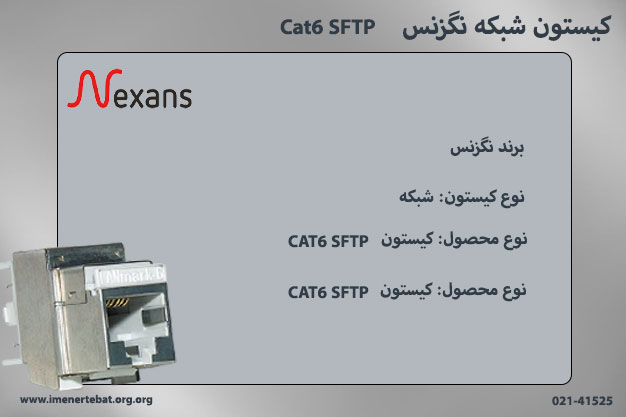 کیستون شبکه نگزنس Cat6 SFTP

Nexans

برند نگزنس

نوع کیستون: شبکه

نوع محصول: کیستون CAT6 SFTP

نوع محصول: کیستون CAT6 SFTP

LANmark-6

www.imenertebat.org.org

021-41525